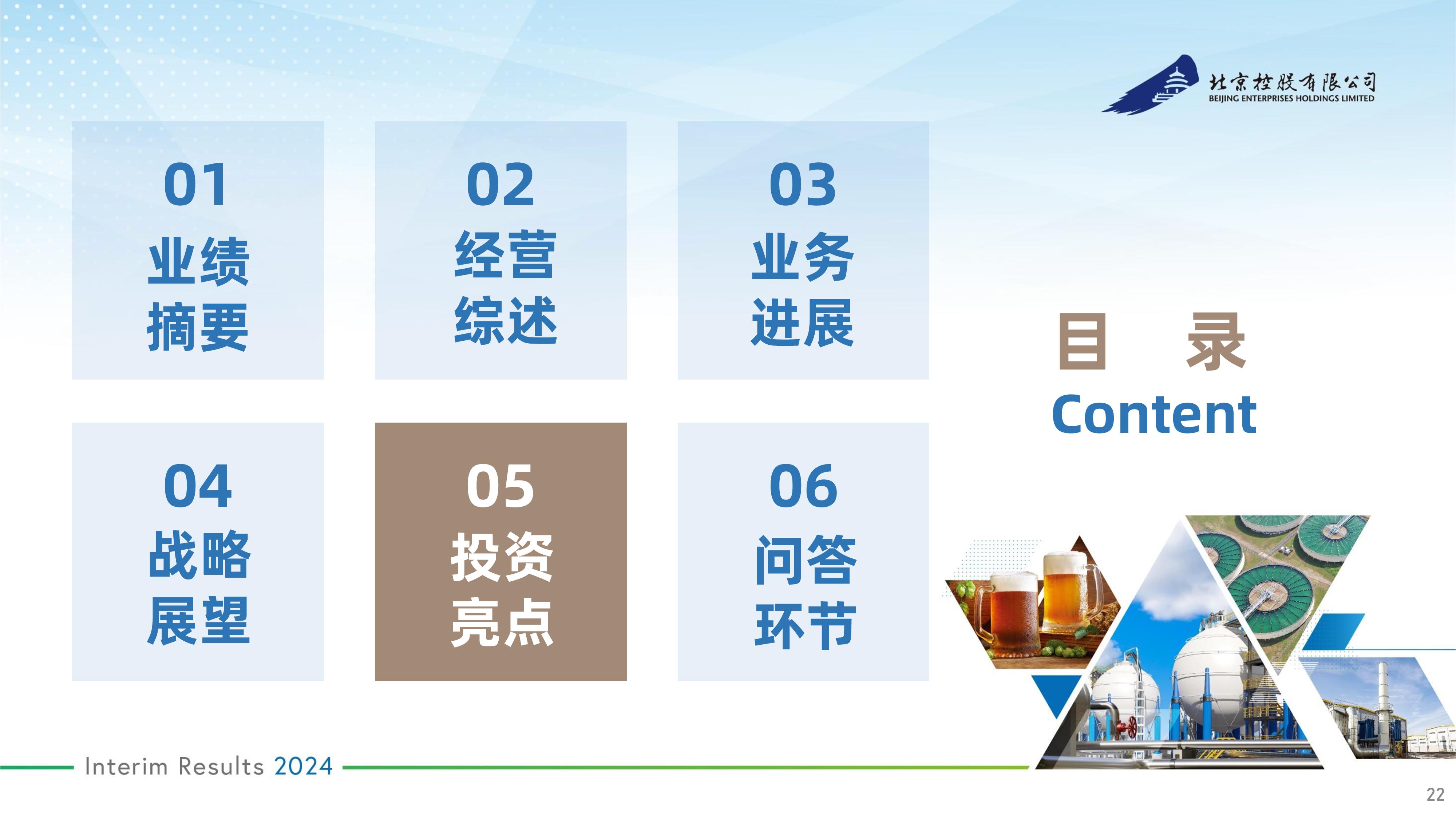 北京控股有限公司
BEIJING ENTERPRISES HOLDINGS LIMITED

01
业绩摘要

02
经营综述

03
业务进展

04
战略展望

05
投资亮点

06
问答环节

目 录
Content

Interim Results 2024

22